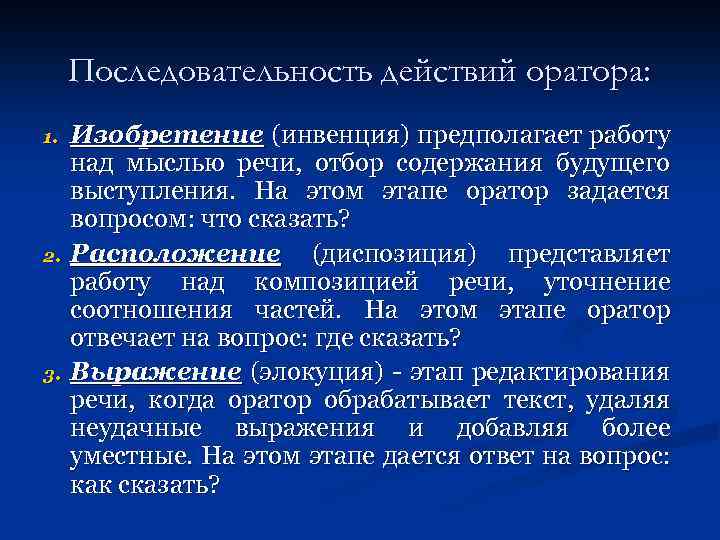 Последовательность действий оратора:

1. Изобретение (инвенция) предполагает работу над мыслью речи, отбор содержания будущего выступления. На этом этапе оратор задается вопросом: что сказать?

2. Расположение (диспозиция) представляет работу над композицией речи, уточнение соотношения частей. На этом этапе оратор отвечает на вопрос: где сказать?

3. Выражение (элокуция) - этап редактирования речи, когда оратор обрабатывает текст, удаляя неудачные выражения и добавляя более уместные. На этом этапе дается ответ на вопрос: как сказать?